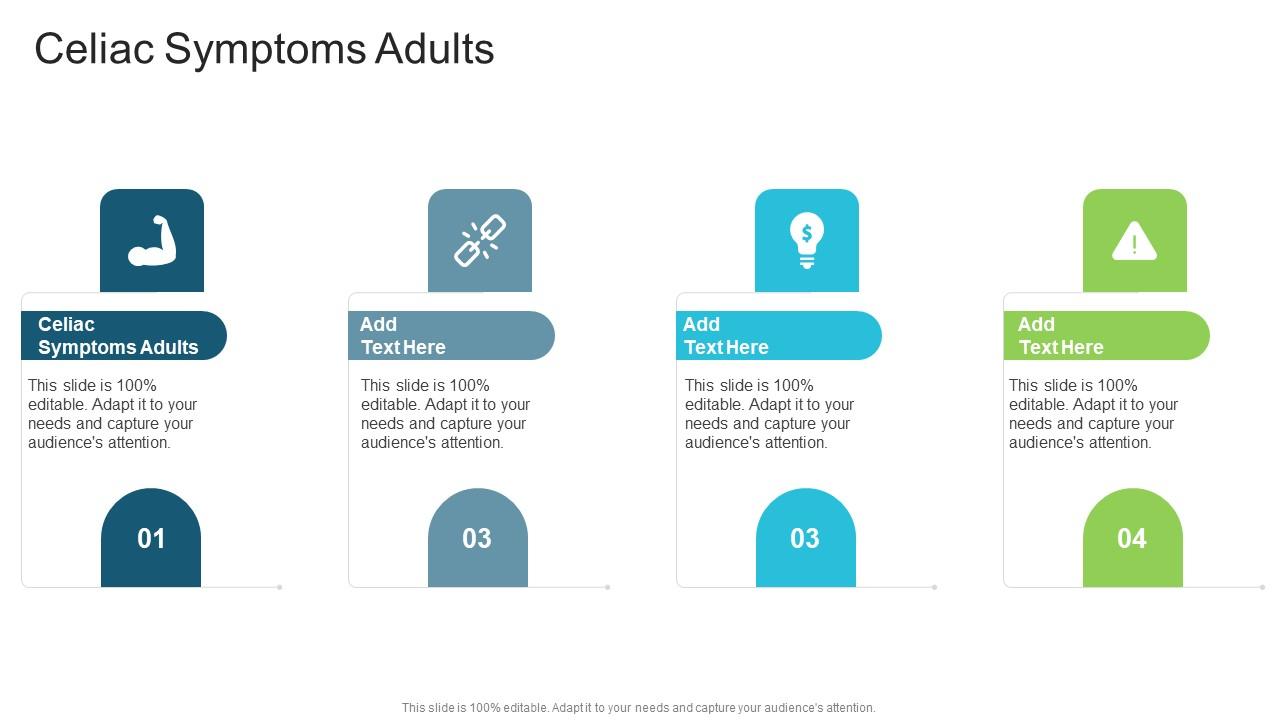 Celiac Symptoms Adults

Celiac Symptoms Adults

This slide is 100% editable. Adapt it to your needs and capture your audience's attention.

01

Add Text Here

This slide is 100% editable. Adapt it to your needs and capture your audience's attention.

03

Add Text Here

This slide is 100% editable. Adapt it to your needs and capture your audience's attention.

03

Add Text Here

This slide is 100% editable. Adapt it to your needs and capture your audience's attention.

04

This slide is 100% editable. Adapt it to your needs and capture your audience's attention.